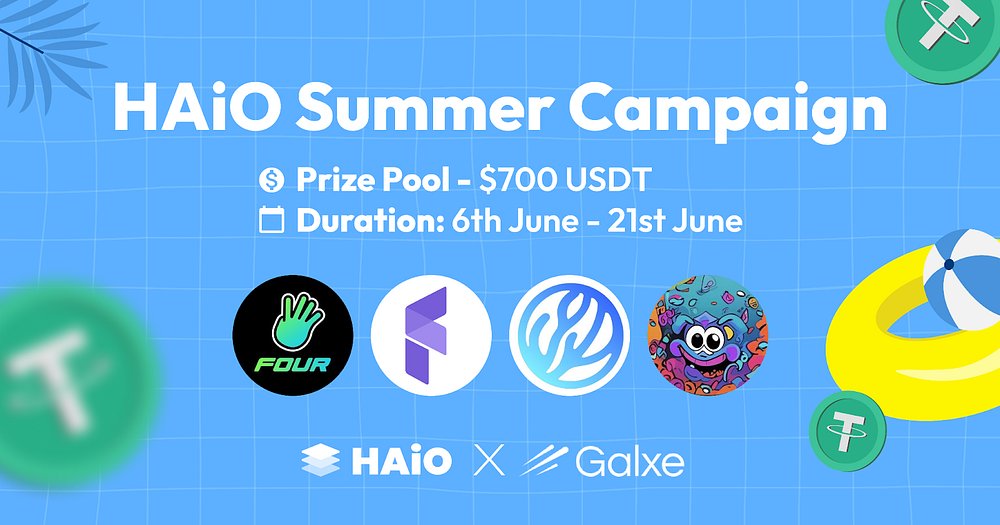 HAiO Summer Campaign

Prize Pool - $700 USDT
Duration: 6th June - 21st June

FOUR

HAiO X Galxe